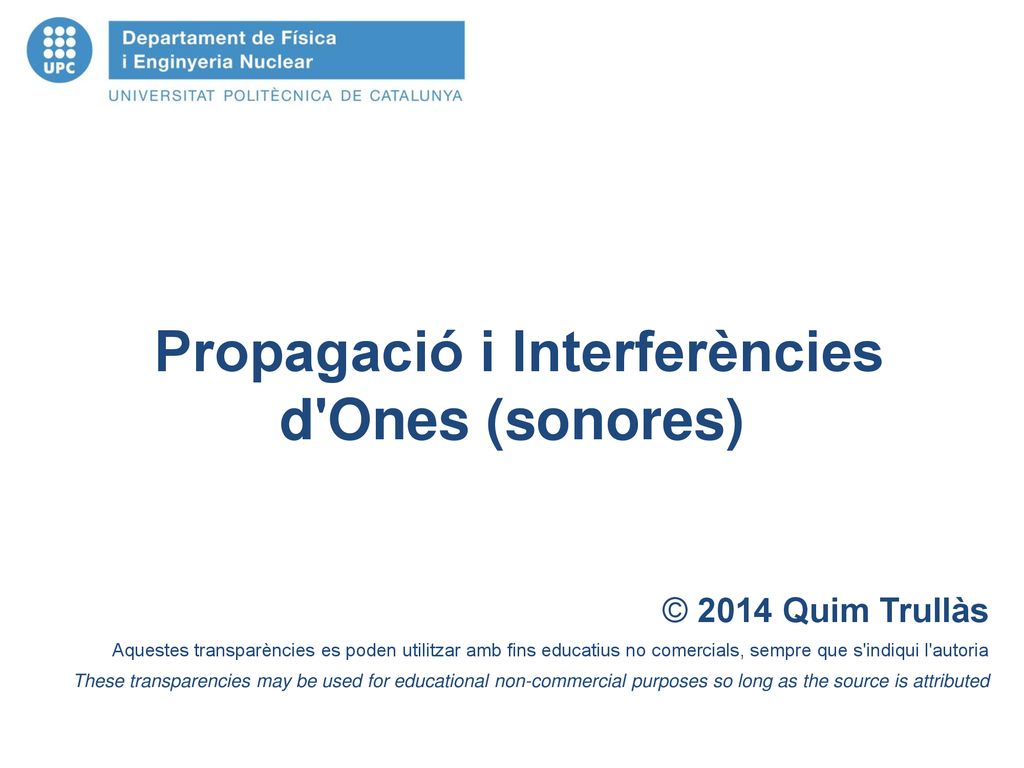 UPC

Departament de Física
i Enginyeria Nuclear

UNIVERSITAT POLITÈCNICA DE CATALUNYA

Propagació i Interferències d'Ones (sonores)

© 2014 Quim Trullàs

Aquestes transparències es poden utilitzar amb fins educatius no comercials, sempre que s'indiqui l'autoria

These transparencies may be used for educational non-commercial purposes so long as the source is attributed